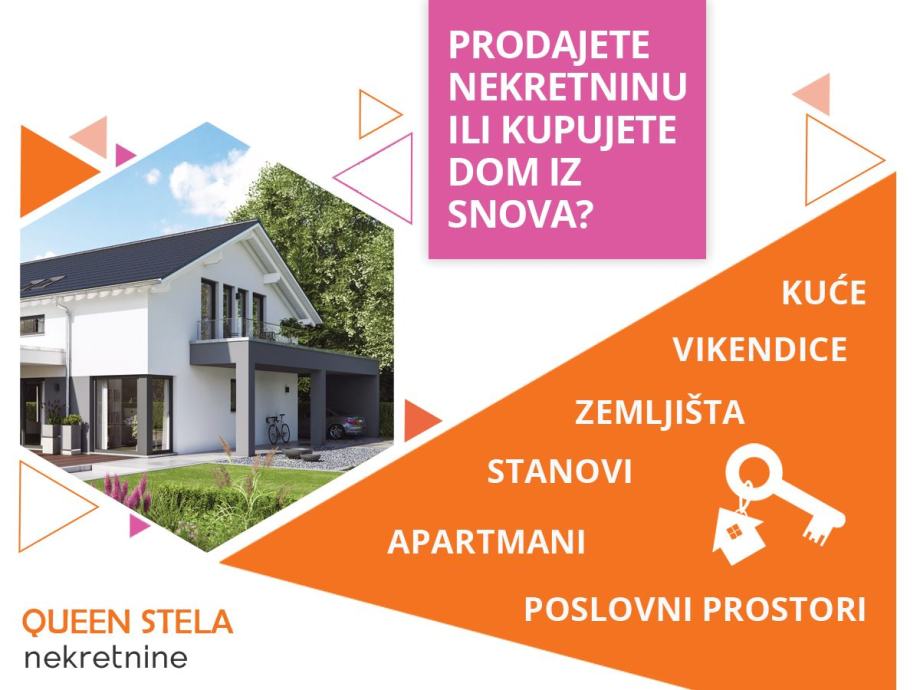 PRODAJETE NEKRETNINU ILI KUPUJETE DOM IZ SNOVA?

KUĆE

VIKENDICE

ZEMLJIŠTA

STANOVI

APARTMANI

POSLOVNI PROSTORI

QUEEN STELA
nekretnine